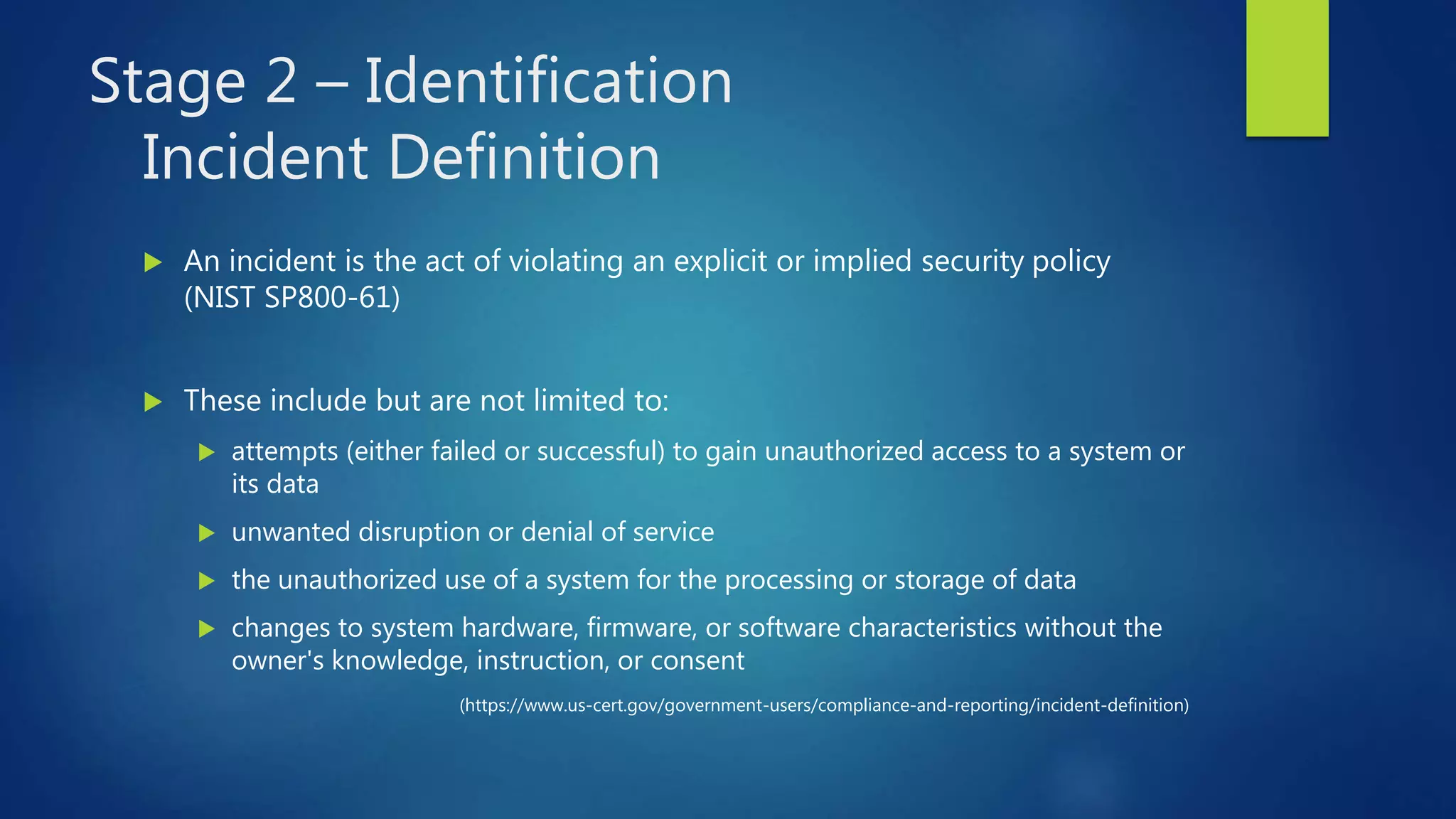 Stage 2 – Identification
Incident Definition

An incident is the act of violating an explicit or implied security policy (NIST SP800-61)

These include but are not limited to:

attempts (either failed or successful) to gain unauthorized access to a system or its data

unwanted disruption or denial of service

the unauthorized use of a system for the processing or storage of data

changes to system hardware, firmware, or software characteristics without the owner's knowledge, instruction, or consent

(https://www.us-cert.gov/government-users/compliance-and-reporting/incident-definition)